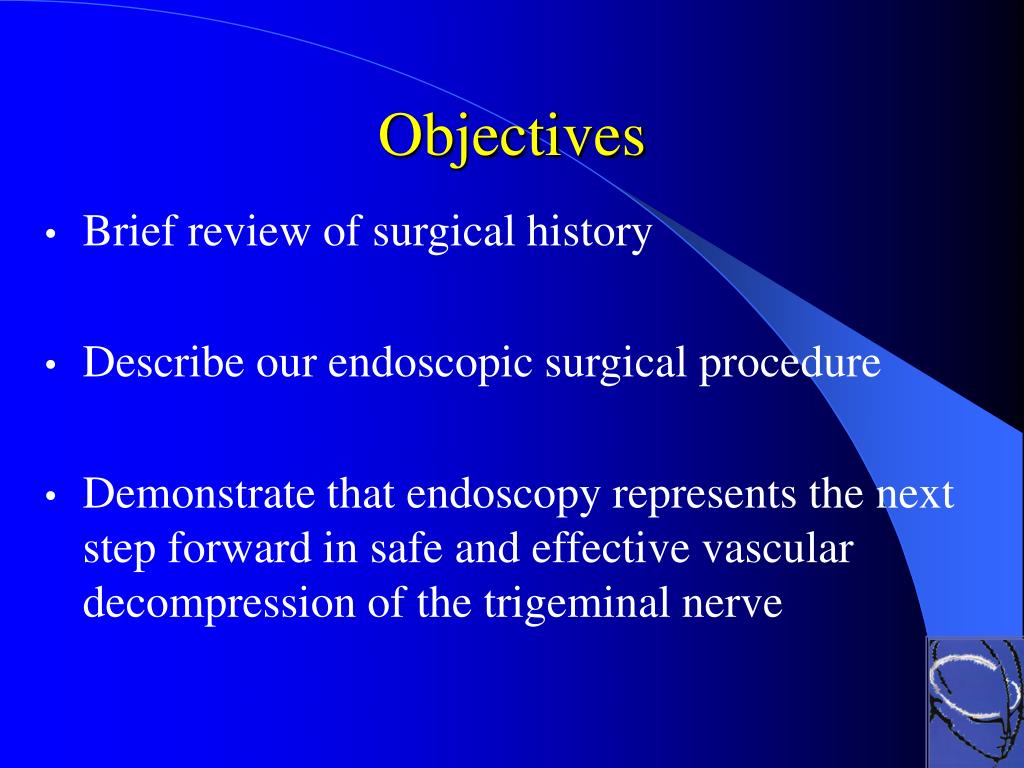 Objectives

• Brief review of surgical history

• Describe our endoscopic surgical procedure

• Demonstrate that endoscopy represents the next step forward in safe and effective vascular decompression of the trigeminal nerve